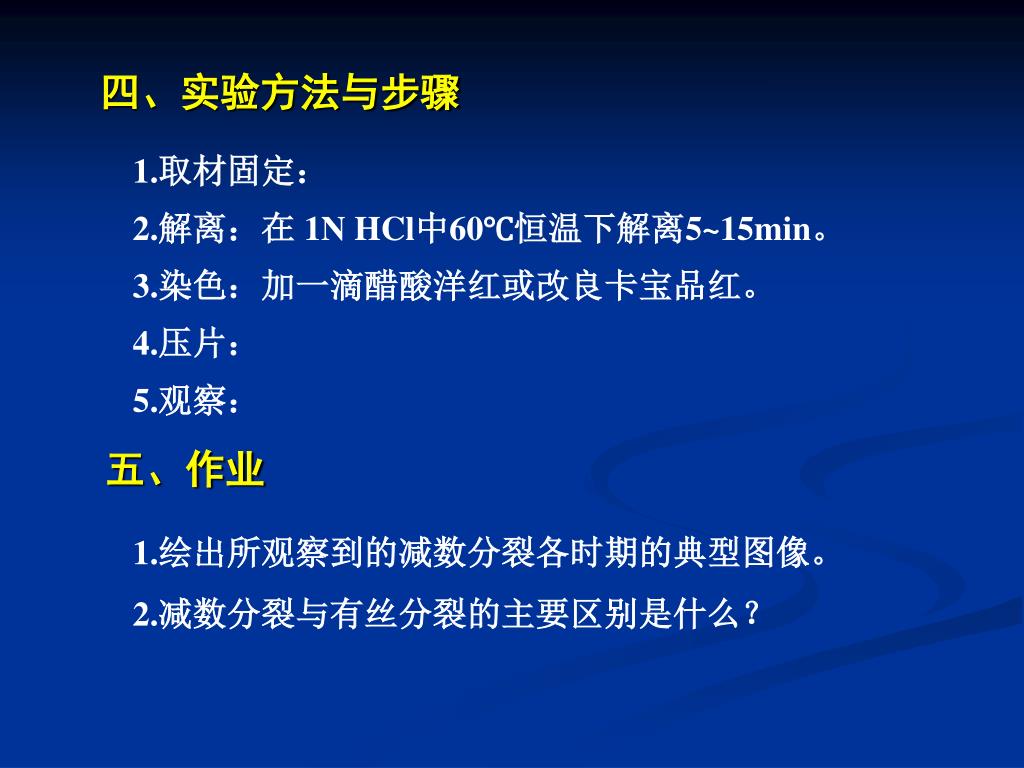 四、实验方法与步骤

1.取材固定：

2.解离：在 1N HCl中60℃恒温下解离5~15min。

3.染色：加一滴醋酸洋红或改良卡宝品红。

4.压片：

5.观察：

五、作业

1.绘出所观察到的减数分裂各时期的典型图像。

2.减数分裂与有丝分裂的主要区别是什么？